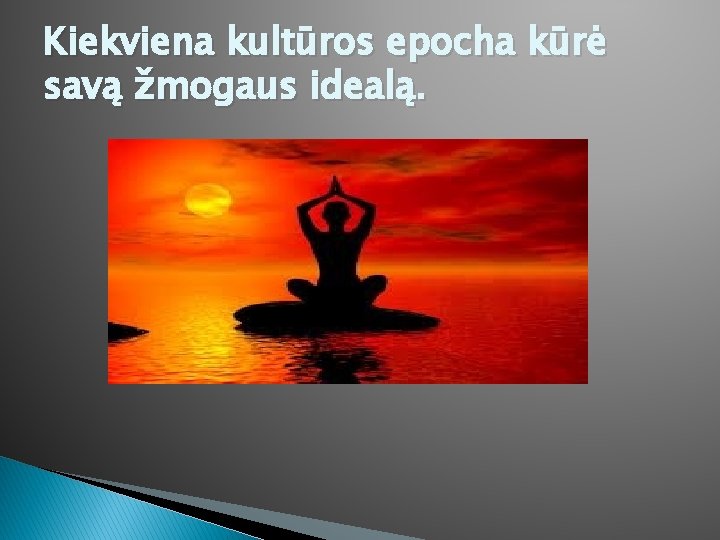 Kiekviena kultūros epocha kūrė savą žmogaus idealą.